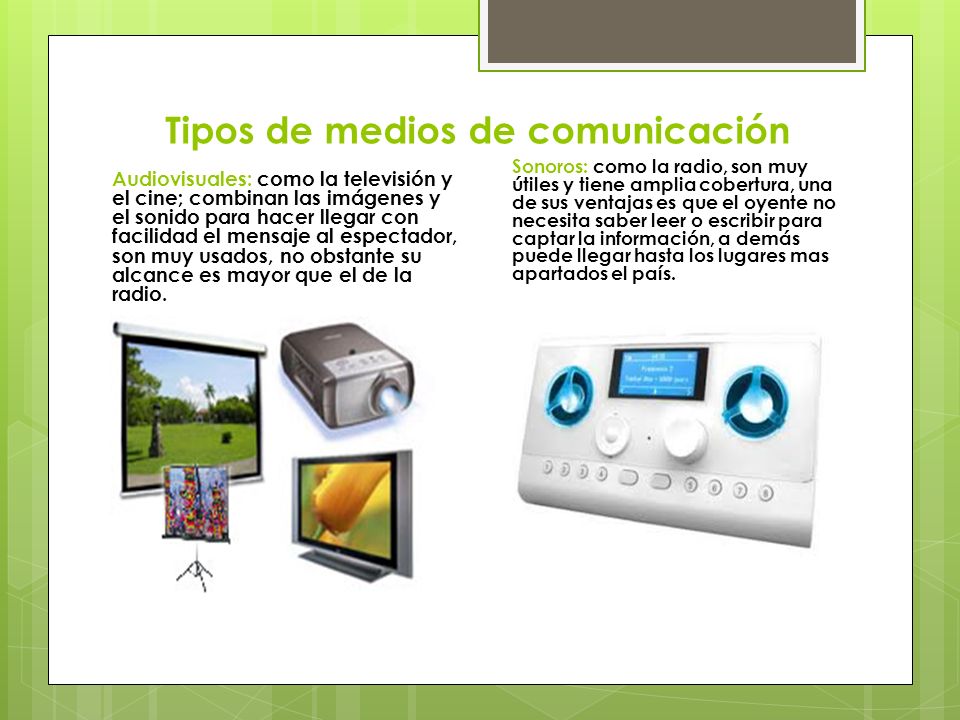 Tipos de medios de comunicación

Audiovisuales: como la televisión y el cine; combinan las imágenes y el sonido para hacer llegar con facilidad el mensaje al espectador, son muy usados, no obstante su alcance es mayor que el de la radio.

Sonoros: como la radio, son muy útiles y tiene amplia cobertura, una de sus ventajas es que el oyente no necesita saber leer o escribir para captar la información, a demás puede llegar hasta los lugares mas apartados el país.